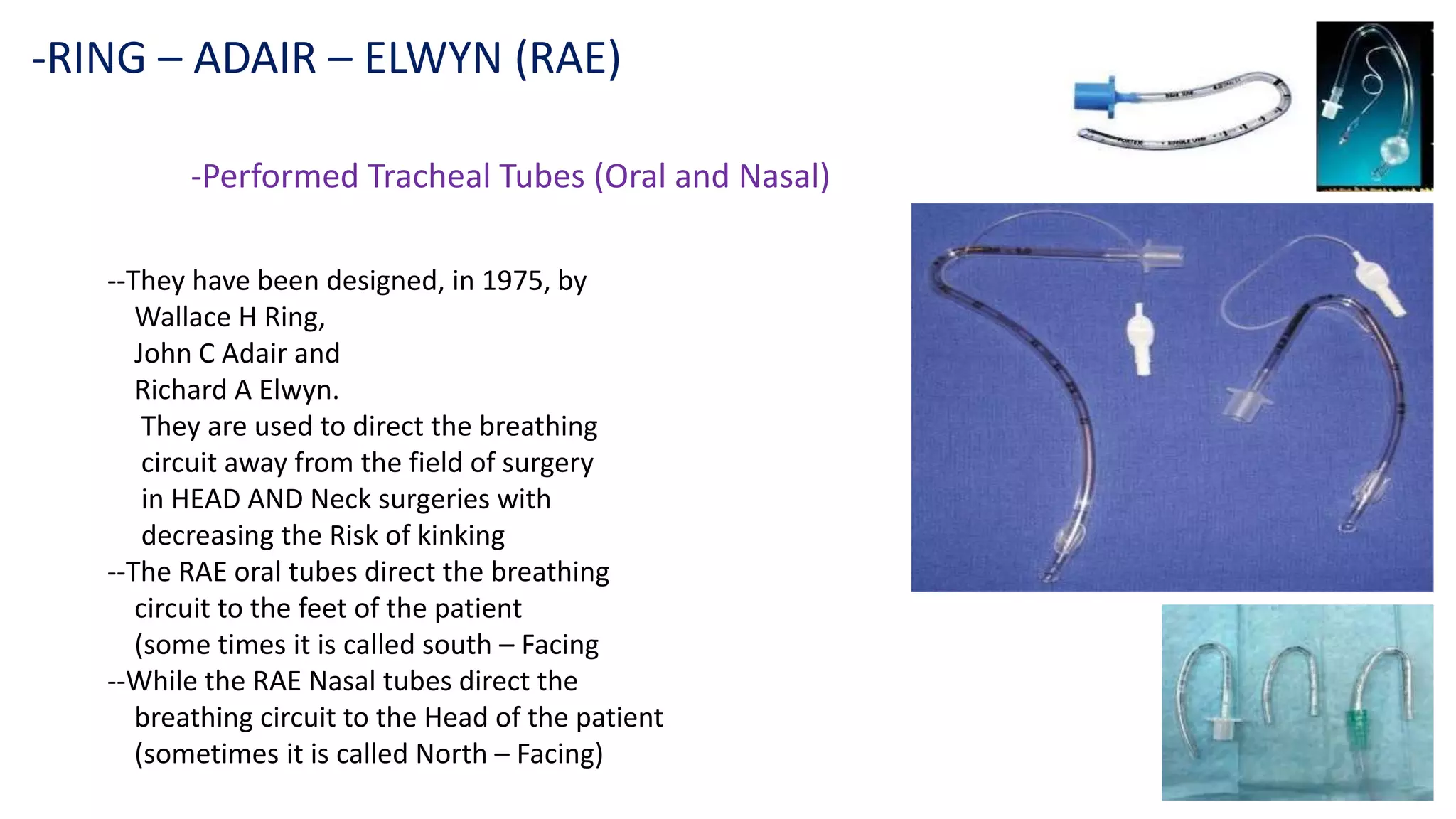 -RING – ADAIR – ELWYN (RAE)

-Performed Tracheal Tubes (Oral and Nasal)

--They have been designed, in 1975, by
Wallace H Ring,
John C Adair and
Richard A Elwyn.
They are used to direct the breathing circuit away from the field of surgery in HEAD AND Neck surgeries with decreasing the Risk of kinking
--The RAE oral tubes direct the breathing circuit to the feet of the patient (some times it is called south – Facing
--While the RAE Nasal tubes direct the breathing circuit to the Head of the patient (sometimes it is called North – Facing)